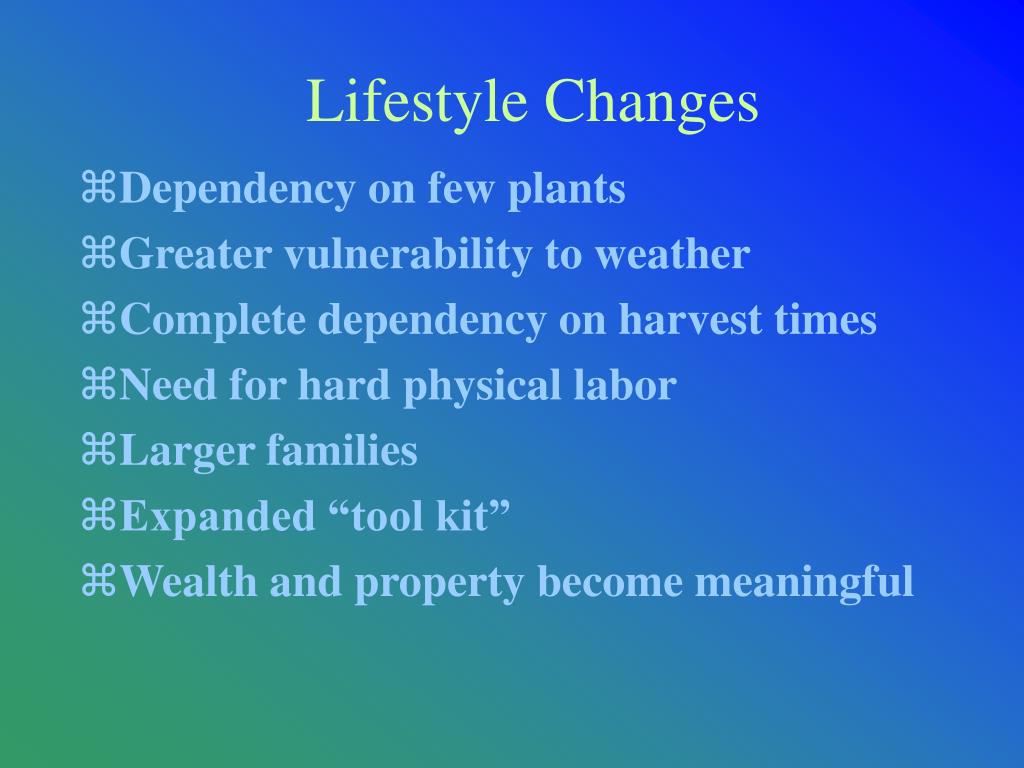 Lifestyle Changes

⌘Dependency on few plants
⌘Greater vulnerability to weather
⌘Complete dependency on harvest times
⌘Need for hard physical labor
⌘Larger families
⌘Expanded “tool kit”
⌘Wealth and property become meaningful